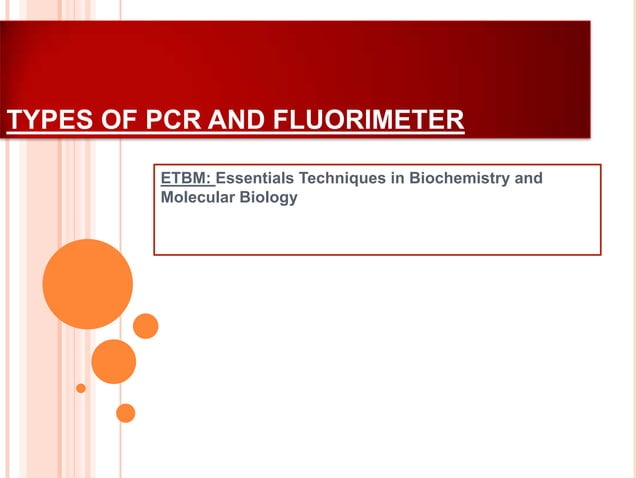 TYPES OF PCR AND FLUORIMETER

ETBM: Essentials Techniques in Biochemistry and Molecular Biology